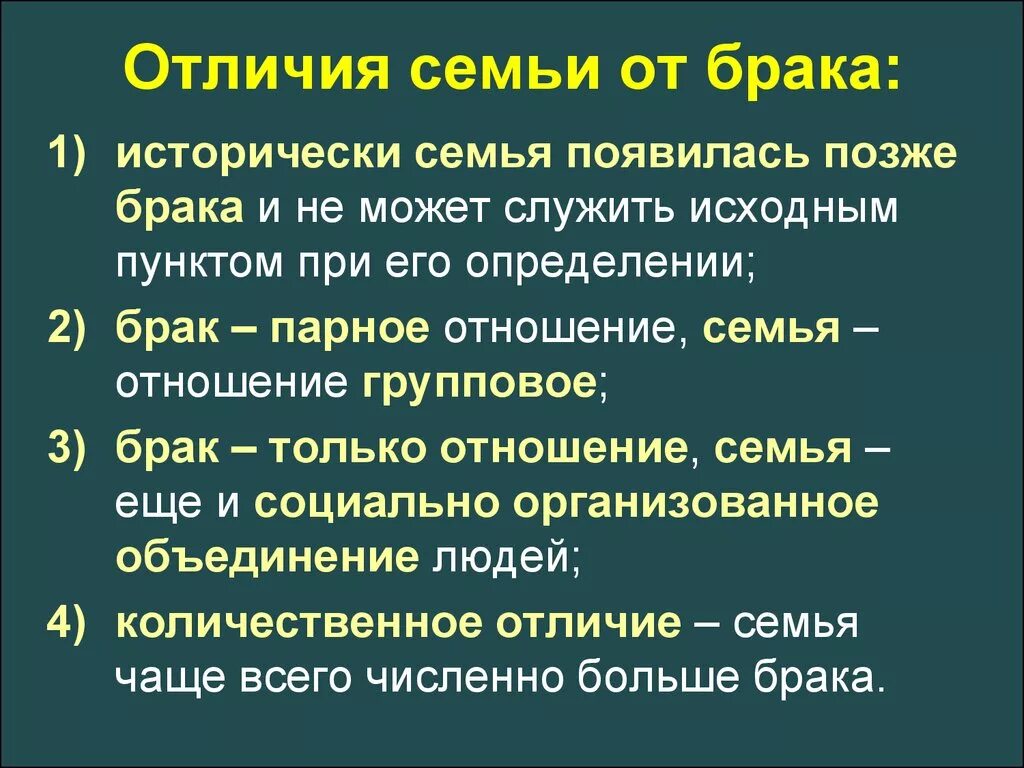 Отличия семьи от брака:

1) исторически семья появилась позже брака и не может служить исходным пунктом при его определении;

2) брак – парное отношение, семья – отношение групповое;

3) брак – только отношение, семья – еще и социально организованное объединение людей;

4) количественное отличие – семья чаще всего численно больше брака.